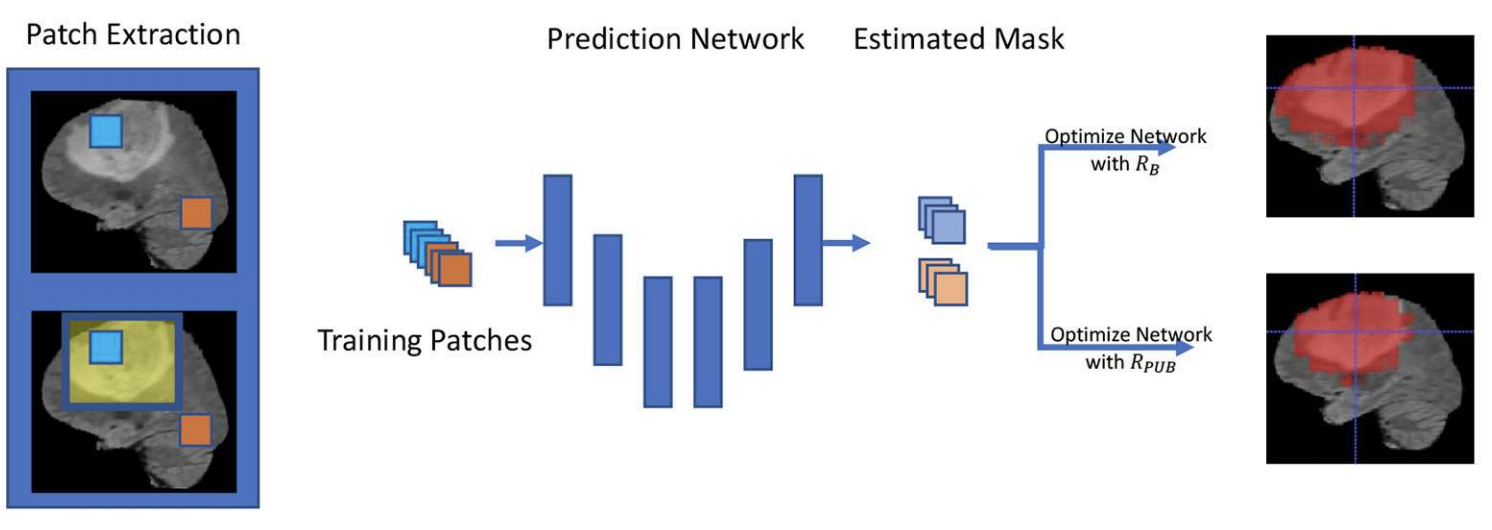 Patch Extraction

Prediction Network

Estimated Mask

Training Patches

Optimize Network with $R_B$

Optimize Network with $R_{PUB}$